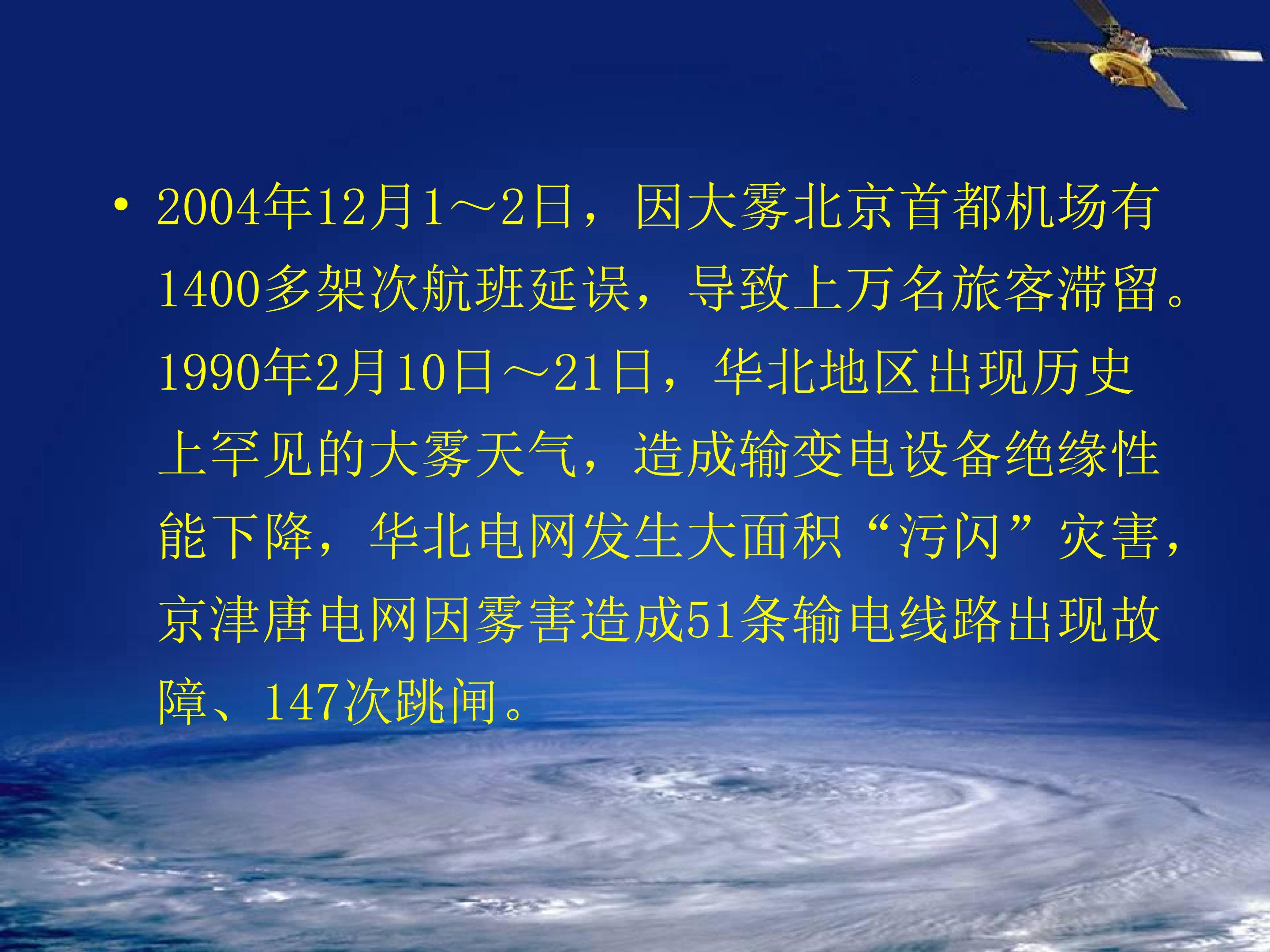 • 2004年12月1～2日，因大雾北京首都机场有1400多架次航班延误，导致上万名旅客滞留。1990年2月10日～21日，华北地区出现历史上罕见的大雾天气，造成输变电设备绝缘性能下降，华北电网发生大面积“污闪”灾害，京津唐电网因雾害造成51条输电线路出现故障、147次跳闸。